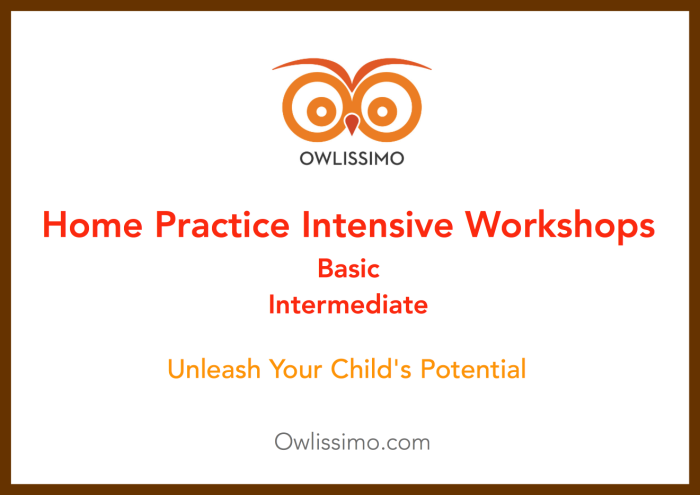 OWLISSIMO

Home Practice Intensive Workshops

Basic

Intermediate

Unleash Your Child's Potential

Owlissimo.com